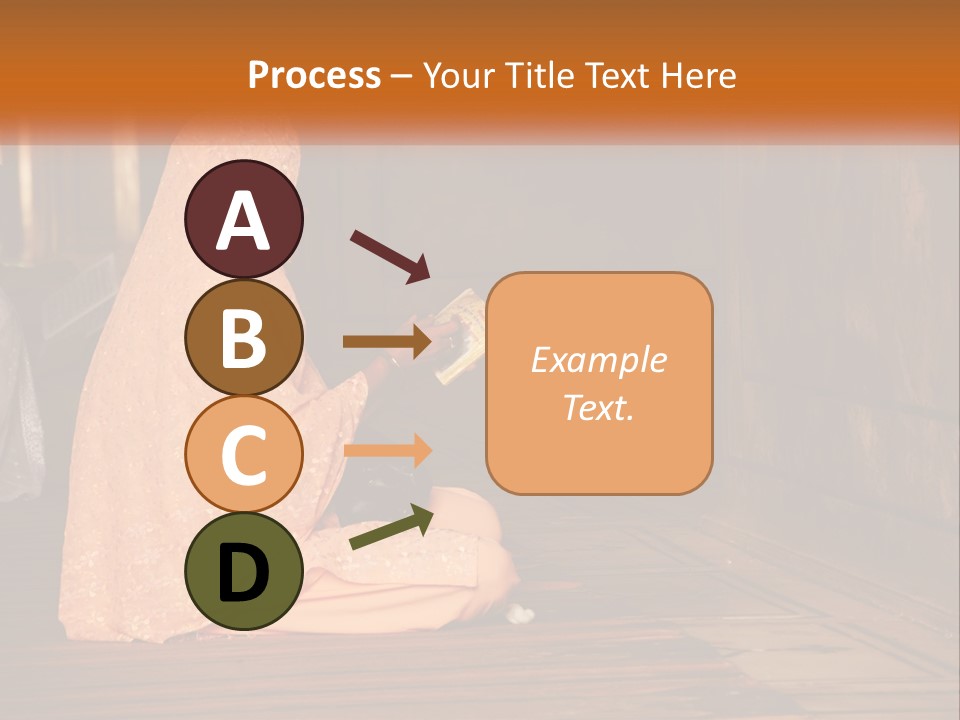 Process – Your Title Text Here

A

B

C

D

Example Text.